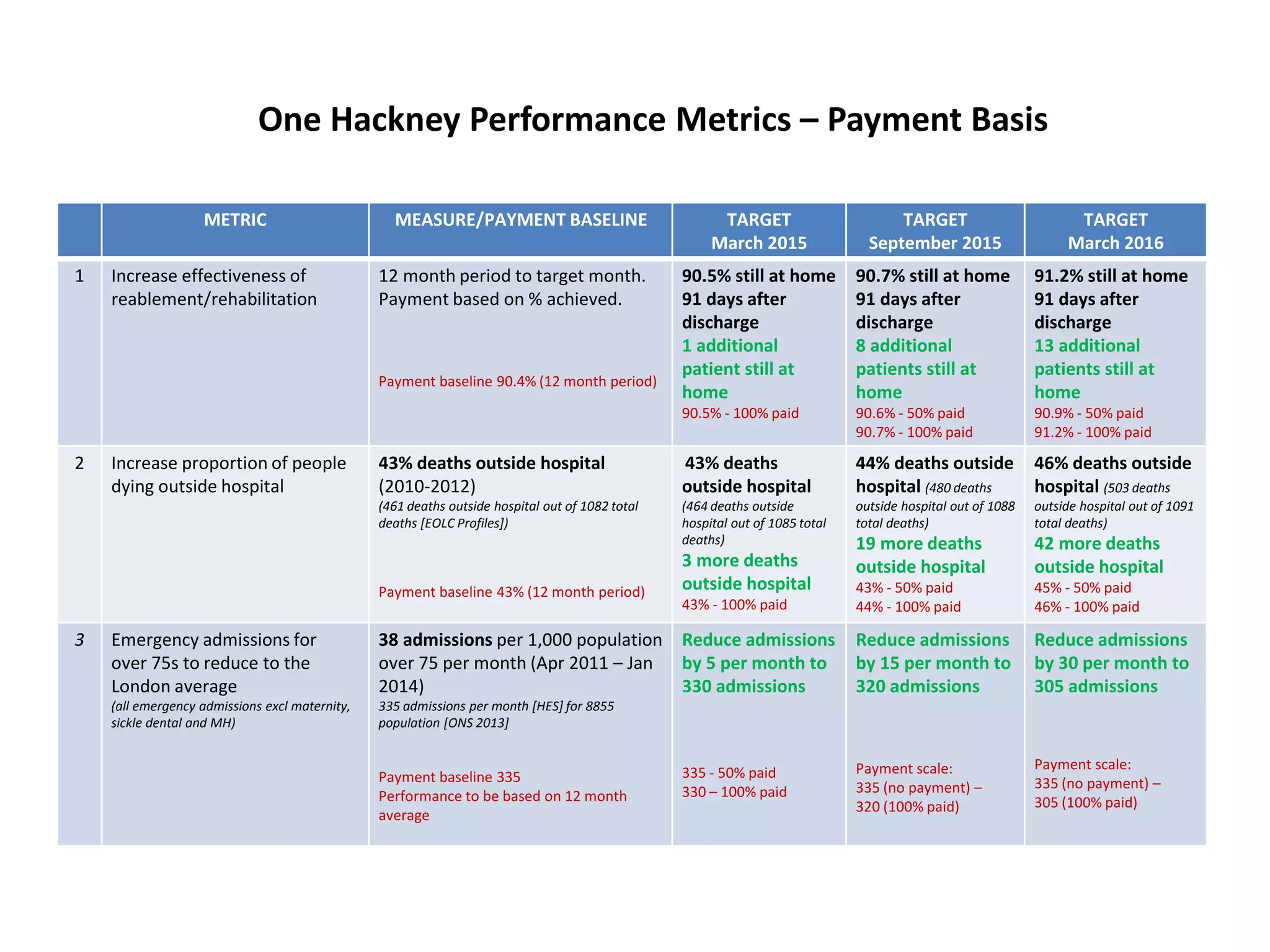 One Hackney Performance Metrics – Payment Basis

| | METRIC | MEASURE/PAYMENT BASELINE | TARGET March 2015 | TARGET September 2015 | TARGET March 2016 |
|---|---|---|---|---|---|
| 1 | Increase effectiveness of reablement/rehabilitation | 12 month period to target month. Payment based on % achieved. Payment baseline 90.4% (12 month period) | 90.5% still at home 91 days after discharge 1 additional patient still at home 90.5% - 100% paid | 90.7% still at home 91 days after discharge 8 additional patients still at home 90.6% - 50% paid 90.7% - 100% paid | 91.2% still at home 91 days after discharge 13 additional patients still at home 90.9% - 50% paid 91.2% - 100% paid |
| 2 | Increase proportion of people dying outside hospital | 43% deaths outside hospital (2010-2012) (461 deaths outside hospital out of 1082 total deaths [EOLC Profiles]) Payment baseline 43% (12 month period) | 43% deaths outside hospital (464 deaths outside hospital out of 1085 total deaths) 3 more deaths outside hospital 43% - 100% paid | 44% deaths outside hospital (480 deaths outside hospital out of 1088 total deaths) 19 more deaths outside hospital 43% - 50% paid 44% - 100% paid | 46% deaths outside hospital (503 deaths outside hospital out of 1091 total deaths) 42 more deaths outside hospital 45% - 50% paid 46% - 100% paid |
| 3 | Emergency admissions for over 75s to reduce to the London average (all emergency admissions excl maternity, sickle dental and MH) | 38 admissions per 1,000 population over 75 per month (Apr 2011 – Jan 2014) 335 admissions per month [HES] for 8855 population [ONS 2013] Payment baseline 335 Performance to be based on 12 month average | Reduce admissions by 5 per month to 330 admissions 335 - 50% paid 330 – 100% paid | Reduce admissions by 15 per month to 320 admissions Payment scale: 335 (no payment) – 320 (100% paid) | Reduce admissions by 30 per month to 305 admissions Payment scale: 335 (no payment) – 305 (100% paid) |